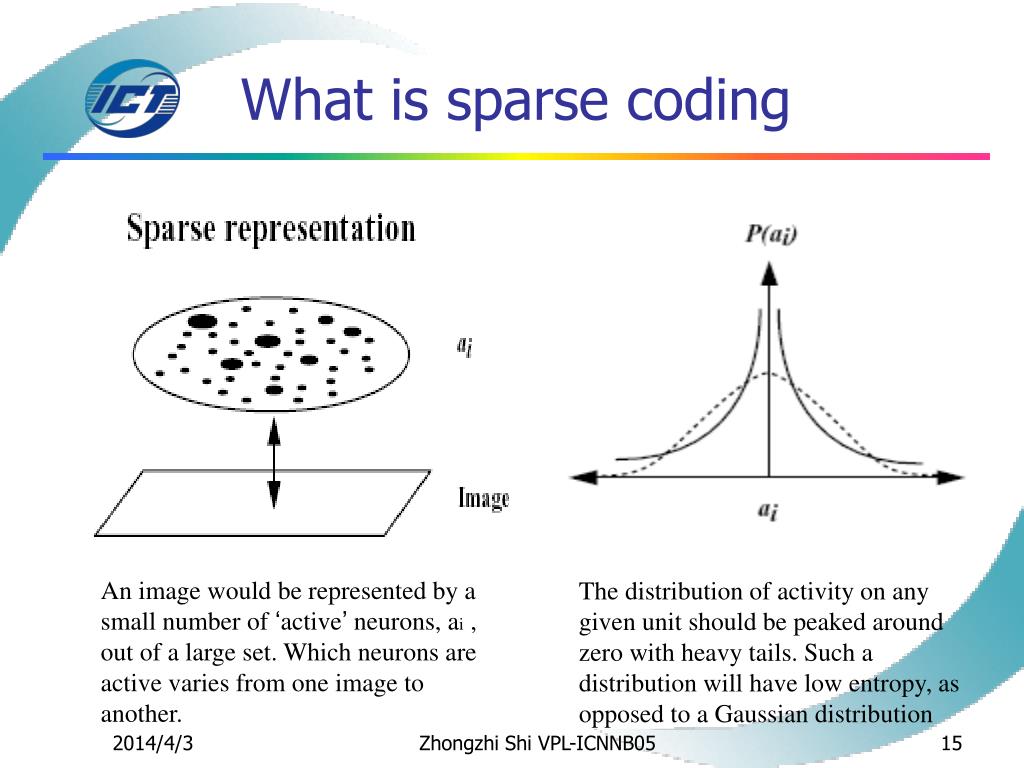 ICT

What is sparse coding

Sparse representation

$a_i$

Image

$P(a_i)$

$a_i$

An image would be represented by a small number of ‘active’ neurons, $a_i$ , out of a large set. Which neurons are active varies from one image to another.

The distribution of activity on any given unit should be peaked around zero with heavy tails. Such a distribution will have low entropy, as opposed to a Gaussian distribution

2014/4/3

Zhongzhi Shi VPL-ICNNB05

15